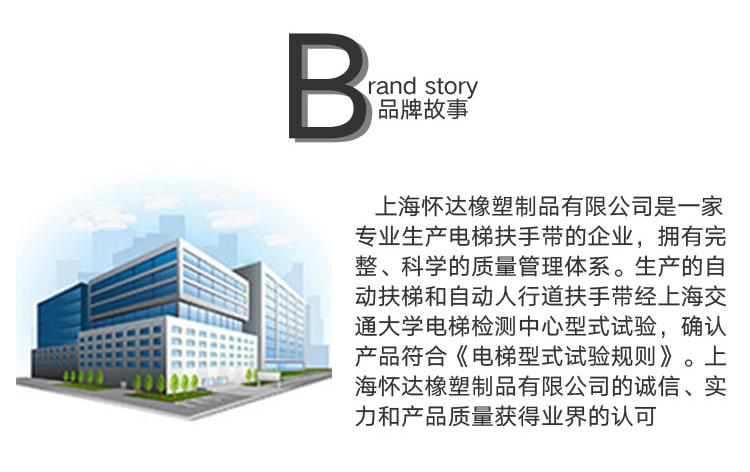 Brand story
品牌故事

上海怀达橡塑制品有限公司是一家专业生产电梯扶手带的企业，拥有完整、科学的质量管理体系。生产的自动扶梯和自动人行道扶手带经上海交通大学电梯检测中心型式试验，确认产品符合《电梯型式试验规则》。上海怀达橡塑制品有限公司的诚信、实力和产品质量获得业界的认可